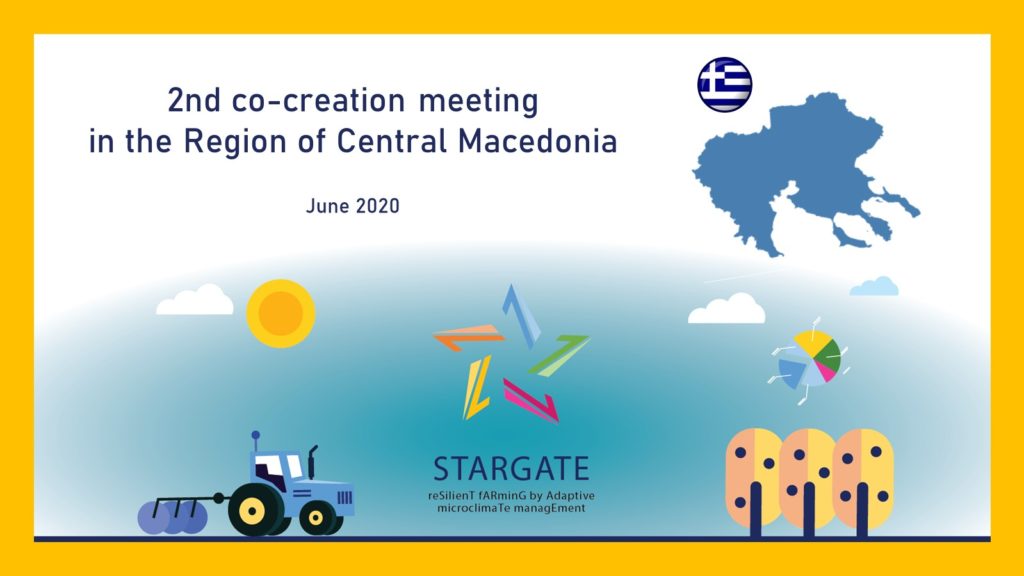 2nd co-creation meeting
in the Region of Central Macedonia

June 2020

STARGATE
reSilienT fARminG by Adaptive microclimaTe managEment